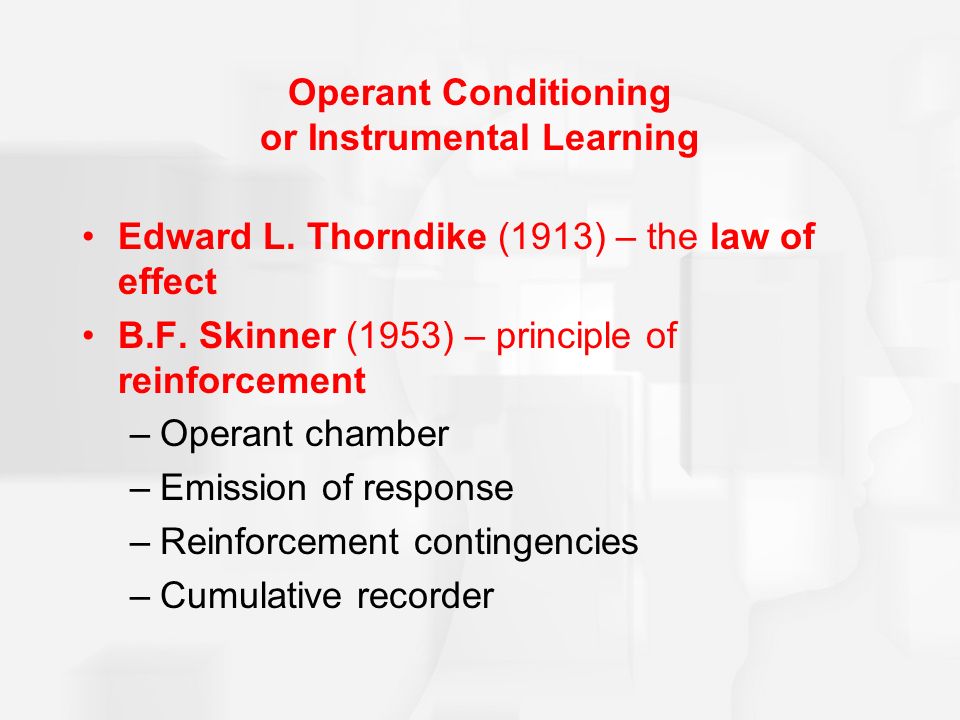 Operant Conditioning
or Instrumental Learning

• Edward L. Thorndike (1913) – the law of effect
• B.F. Skinner (1953) – principle of reinforcement
– Operant chamber
– Emission of response
– Reinforcement contingencies
– Cumulative recorder